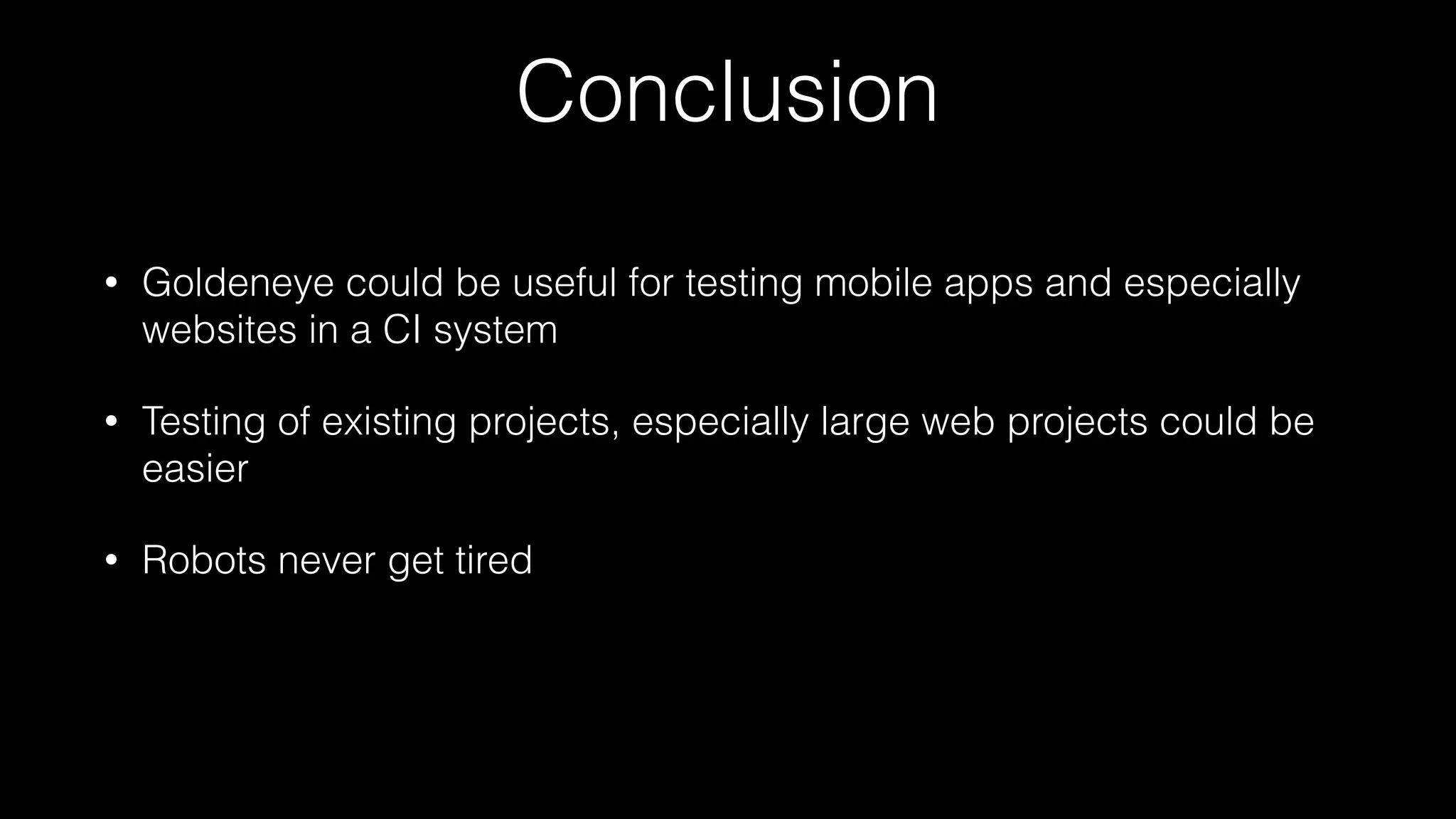 Conclusion

• Goldeneye could be useful for testing mobile apps and especially websites in a CI system

• Testing of existing projects, especially large web projects could be easier

• Robots never get tired